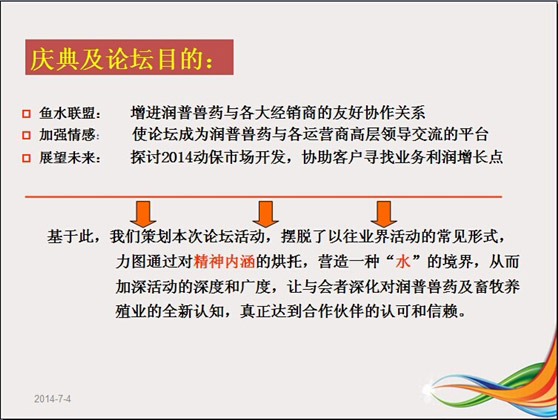 庆典及论坛目的：

鱼水联盟：　增进润普兽药与各大经销商的友好协作关系
加强情感：　使论坛成为润普兽药与各运营商高层领导交流的平台
展望未来：　探讨2014动保市场开发，协助客户寻找业务利润增长点

基于此，我们策划本次论坛活动，摆脱了以往业界活动的常见形式，力图通过对精神内涵的烘托，营造一种“水”的境界，从而加深活动的深度和广度，让与会者深化对润普兽药及畜牧养殖业的全新认知，真正达到合作伙伴的认可和信赖。

2014-7-4